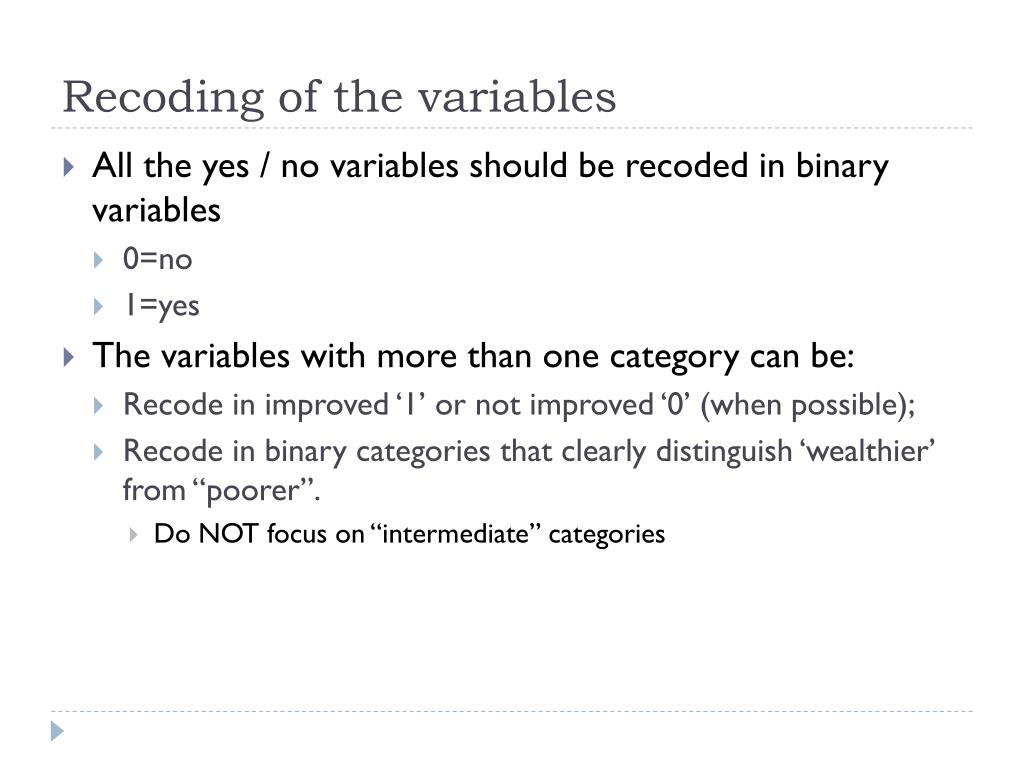 Recoding of the variables

All the yes / no variables should be recoded in binary variables

0=no

1=yes

The variables with more than one category can be:

Recode in improved ‘1’ or not improved ‘0’ (when possible);

Recode in binary categories that clearly distinguish ‘wealthier’ from “poorer”.

Do NOT focus on “intermediate” categories